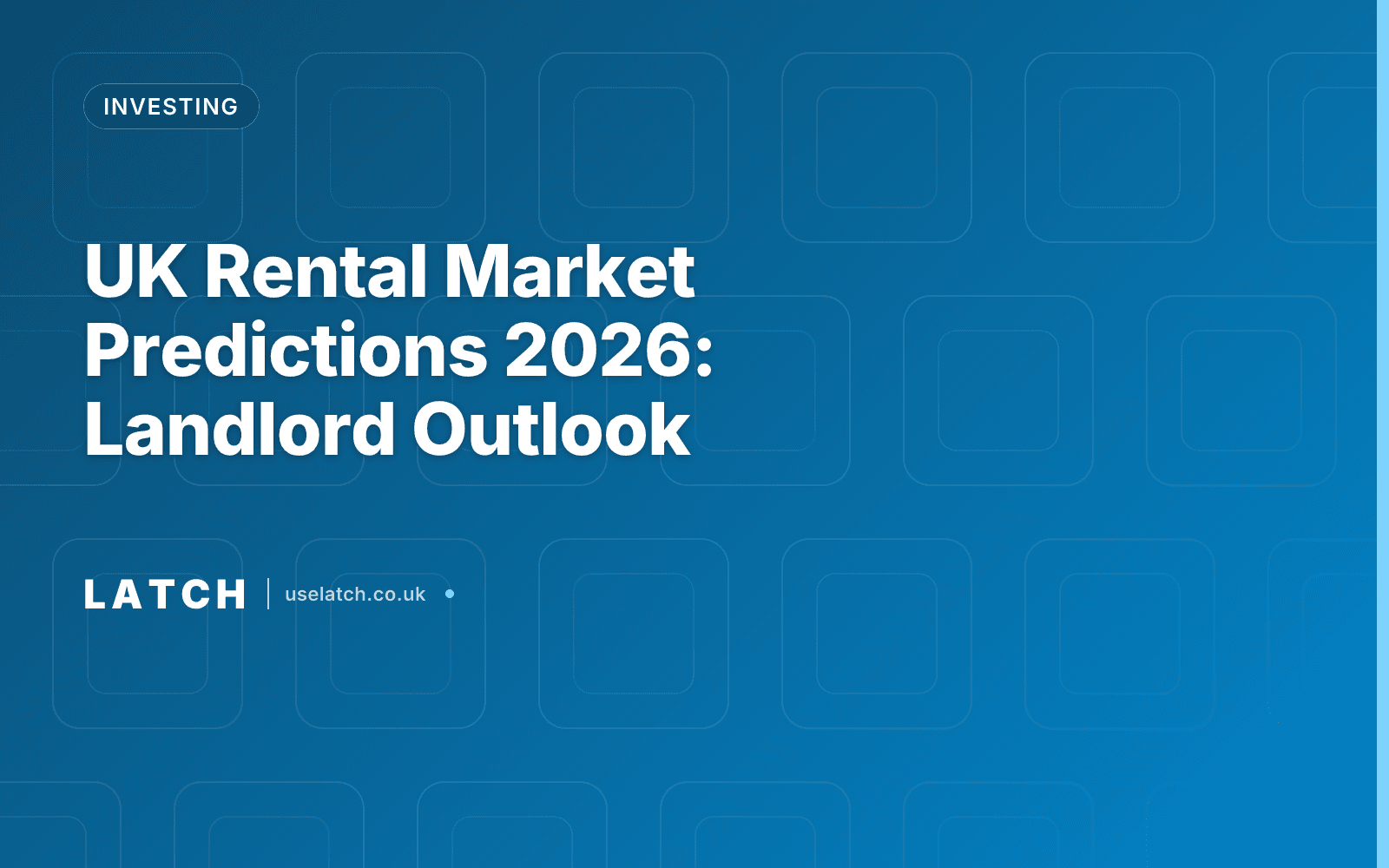 INVESTING

UK Rental Market Predictions 2026: Landlord Outlook

LATCH | uselatch.co.uk